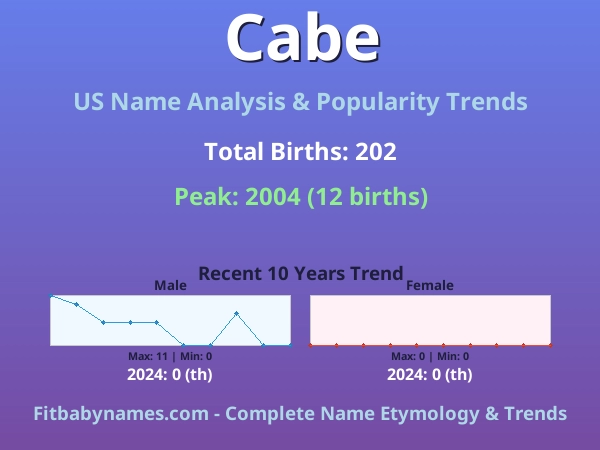 Cabe

US Name Analysis & Popularity Trends

Total Births: 202

Peak: 2004 (12 births)

Recent 10 Years Trend

Male

Max: 11 | Min: 0

2024: 0 (th)

Female

Max: 0 | Min: 0

2024: 0 (th)

Fitbabynames.com - Complete Name Etymology & Trends